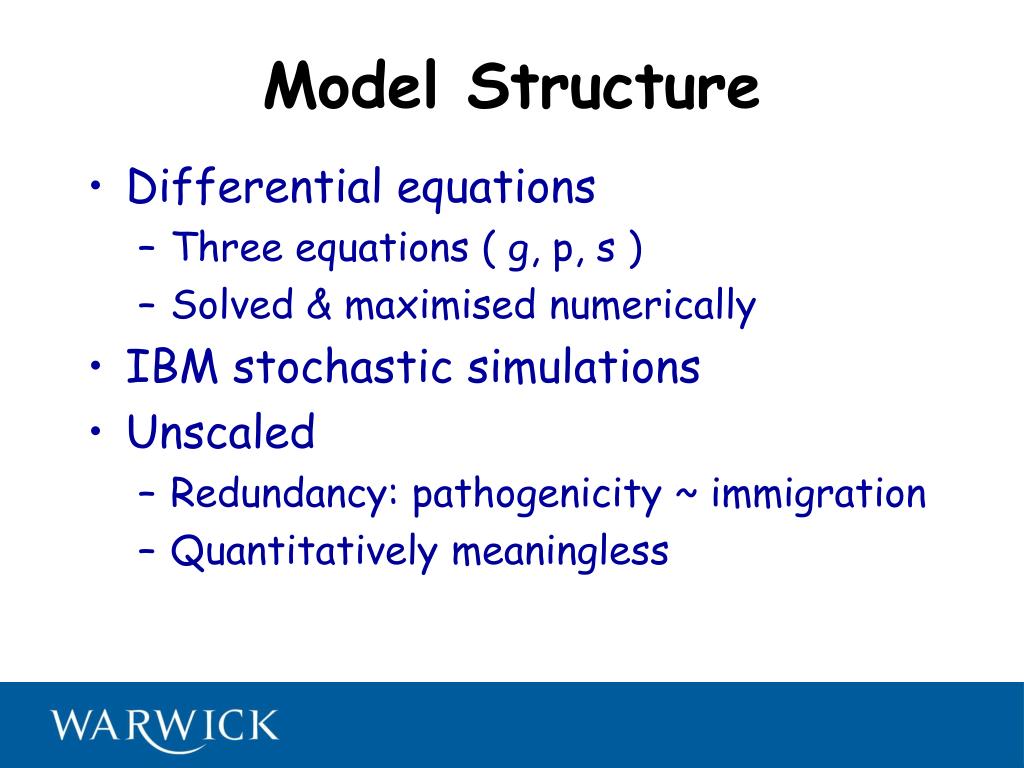 Model Structure

• Differential equations
– Three equations ( g, p, s )
– Solved & maximised numerically
• IBM stochastic simulations
• Unscaled
– Redundancy: pathogenicity ~ immigration
– Quantitatively meaningless

WARWICK